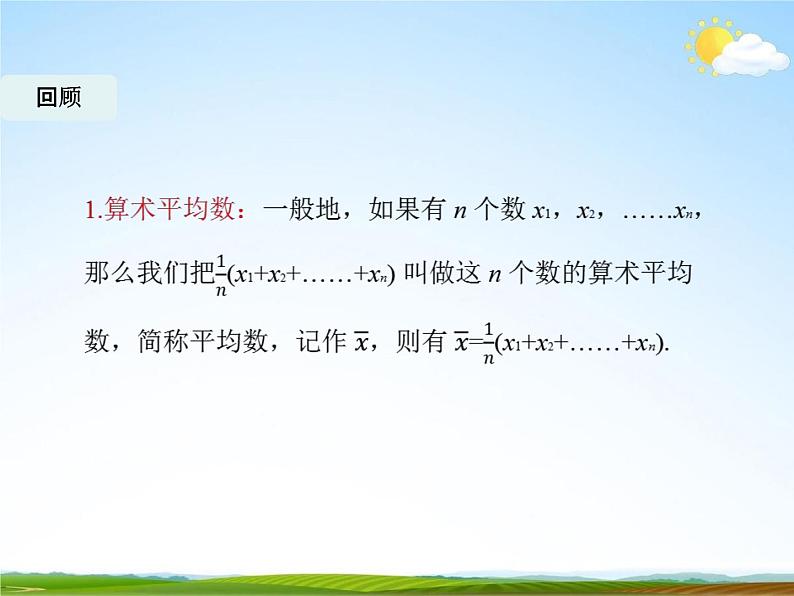 回顾

1.算术平均数：一般地，如果有 $n$ 个数 $x_1$，$x_2$，……$x_n$，那么我们把$\frac{1}{n}(x_1+x_2+……+x_n)$ 叫做这 $n$ 个数的算术平均数，简称平均数，记作 $\overline{x}$，则有 $\overline{x}=\frac{1}{n}(x_1+x_2+……+x_n)$.